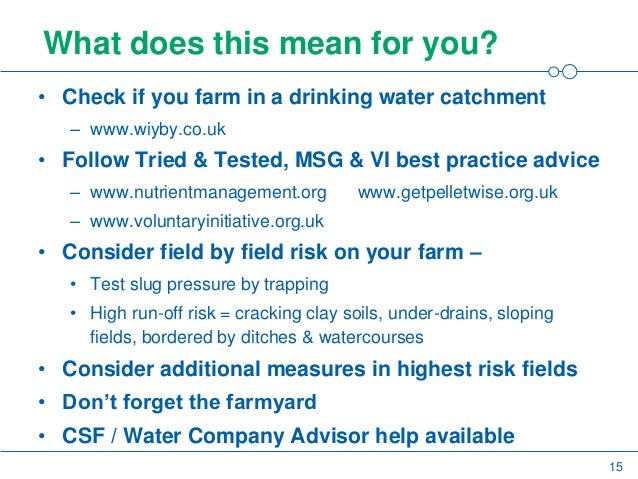 What does this mean for you?

• Check if you farm in a drinking water catchment
  – www.wiyby.co.uk
• Follow Tried & Tested, MSG & VI best practice advice
  – www.nutrientmanagement.org www.getpelletwise.org.uk
  – www.voluntaryinitiative.org.uk
• Consider field by field risk on your farm –
  • Test slug pressure by trapping
  • High run-off risk = cracking clay soils, under-drains, sloping fields, bordered by ditches & watercourses
• Consider additional measures in highest risk fields
• Don't forget the farmyard
• CSF / Water Company Advisor help available

15